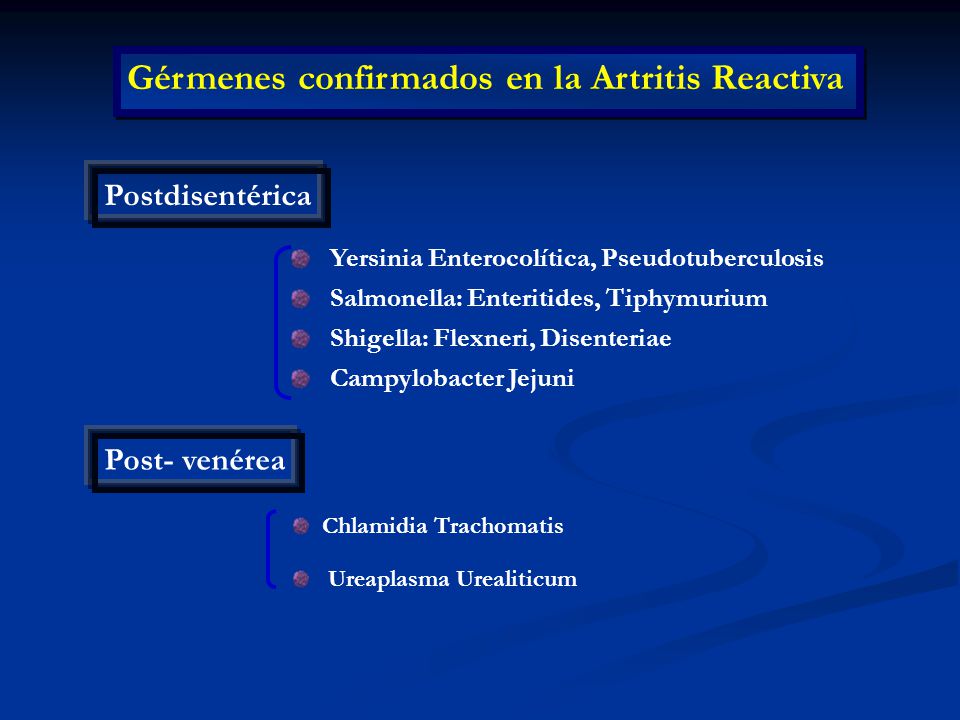 Gérmenes confirmados en la Artritis Reactiva

Postdisentérica

Yersinia Enterocolítica, Pseudotuberculosis
Salmonella: Enteritides, Tiphymurium
Shigella: Flexneri, Disenteriae
Campylobacter Jejuni

Post- venérea

Chlamidia Trachomatis
Ureaplasma Urealiticum